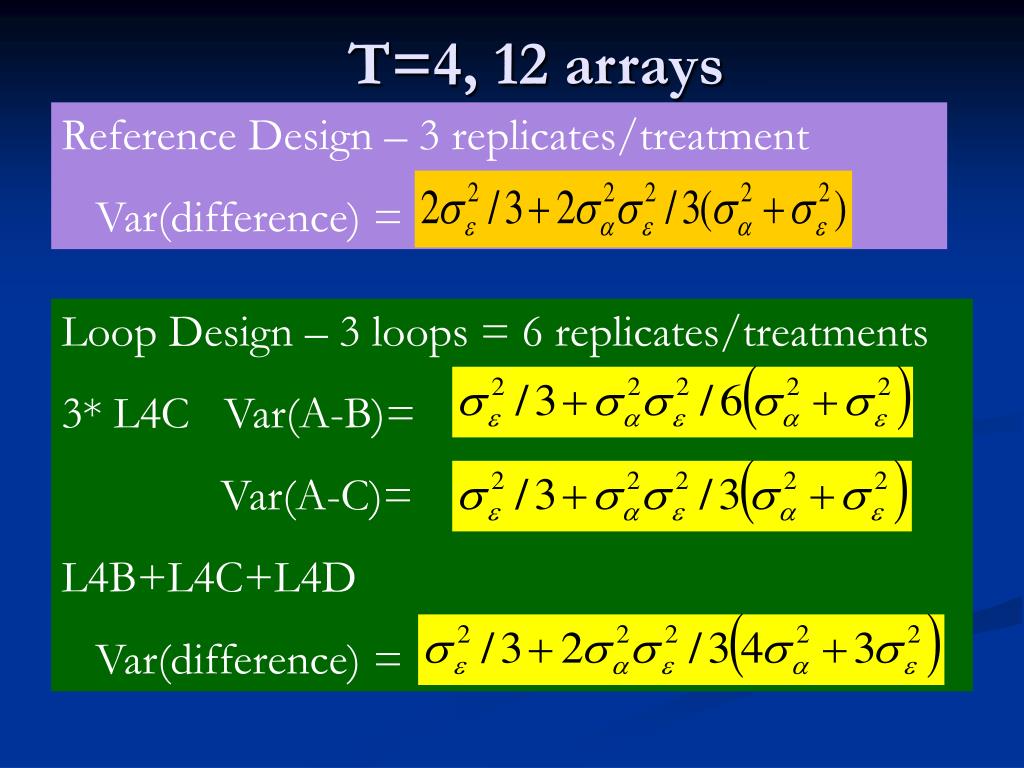 T=4, 12 arrays

Reference Design – 3 replicates/treatment

Var(difference) = $2\sigma_\varepsilon^2/3+2\sigma_\alpha^2\sigma_\varepsilon^2/3(\sigma_\alpha^2+\sigma_\varepsilon^2)$

Loop Design – 3 loops = 6 replicates/treatments

3* L4C Var(A-B)= $\sigma_\varepsilon^2/3+\sigma_\alpha^2\sigma_\varepsilon^2/6\left(\sigma_\alpha^2+\sigma_\varepsilon^2\right)$

Var(A-C)= $\sigma_\varepsilon^2/3+\sigma_\alpha^2\sigma_\varepsilon^2/3\left(\sigma_\alpha^2+\sigma_\varepsilon^2\right)$

L4B+L4C+L4D

Var(difference) = $\sigma_\varepsilon^2/3+2\sigma_\alpha^2\sigma_\varepsilon^2/3\left(4\sigma_\alpha^2+3\sigma_\varepsilon^2\right)$